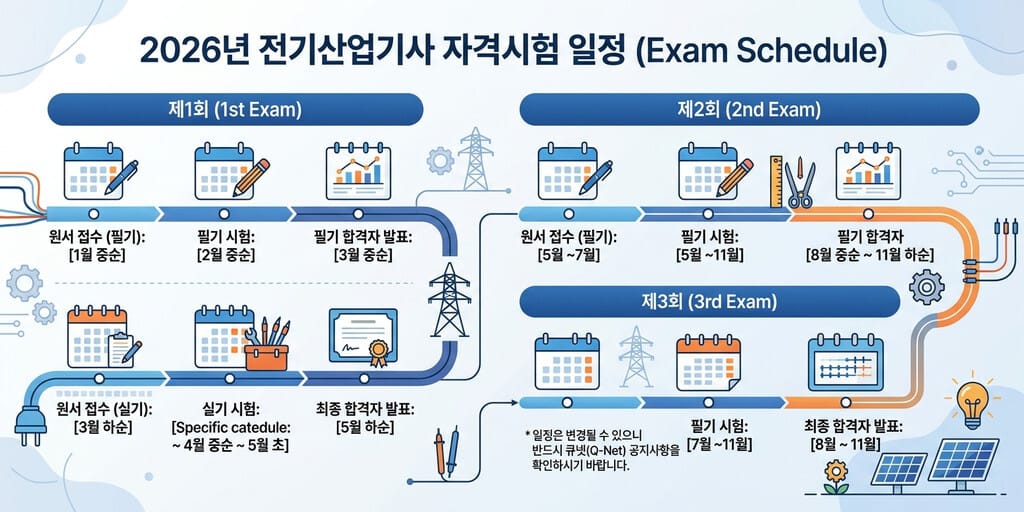 2026년 전기산업기사 자격시험 일정 (Exam Schedule)

제1회 (1st Exam)

원서 접수 (필기): [1월 중순]

필기 시험: [2월 중순]

필기 합격자 발표: [3월 중순]

원서 접수 (실기): [3월 하순]

실기 시험: [Specific catedule: ~ 4월 중순 ~ 5월 초]

최종 합격자 발표: [5월 하순]

제2회 (2nd Exam)

원서 접수 (필기): [5월 ~7월]

필기 시험: [5월 ~11월]

필기 합격자 [8월 중순 ~ 11월 하순]

제3회 (3rd Exam)

* 일정은 변경될 수 있으니 반드시 큐넷(Q-Net) 공지사항을 확인하시기 바랍니다.

필기 시험: [7월 ~11월]

최종 합격자 발표: [8월 ~ 11월]